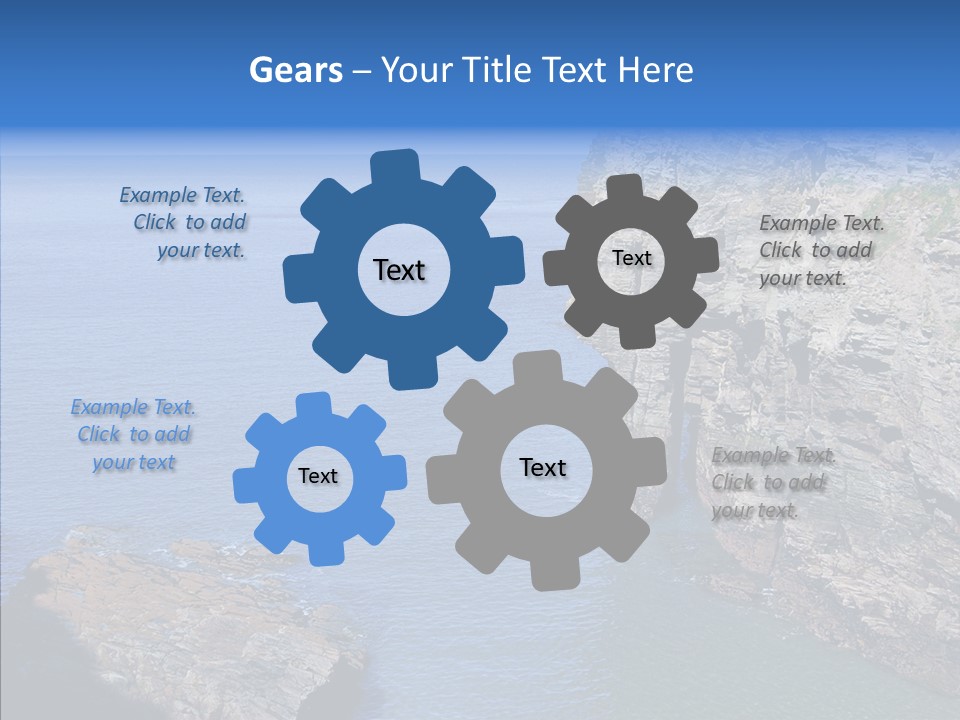 Gears – Your Title Text Here

Example Text. Click to add your text.

Text

Text

Example Text. Click to add your text.

Example Text. Click to add your text

Text

Text

Example Text. Click to add your text.